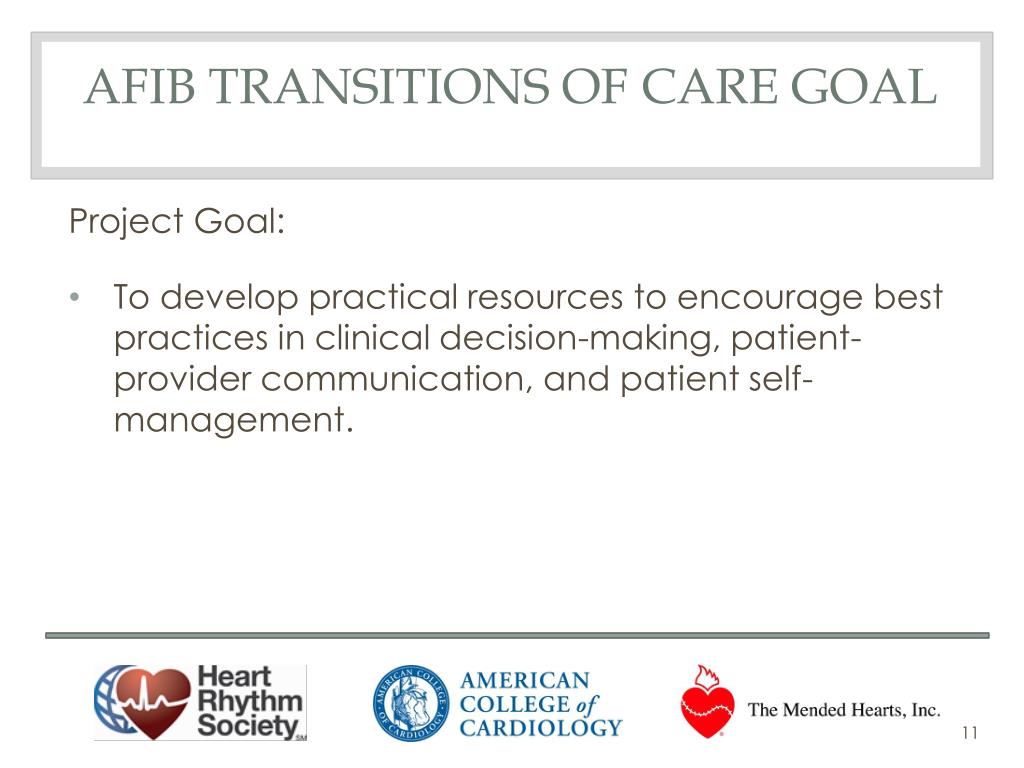 AFIB TRANSITIONS OF CARE GOAL

Project Goal:

• To develop practical resources to encourage best practices in clinical decision-making, patient-provider communication, and patient self-management.

Heart Rhythm Society SM

AMERICAN COLLEGE OF CARDIOLOGY

AMERICAN COLLEGE of CARDIOLOGY

The Mended Hearts, Inc.

11